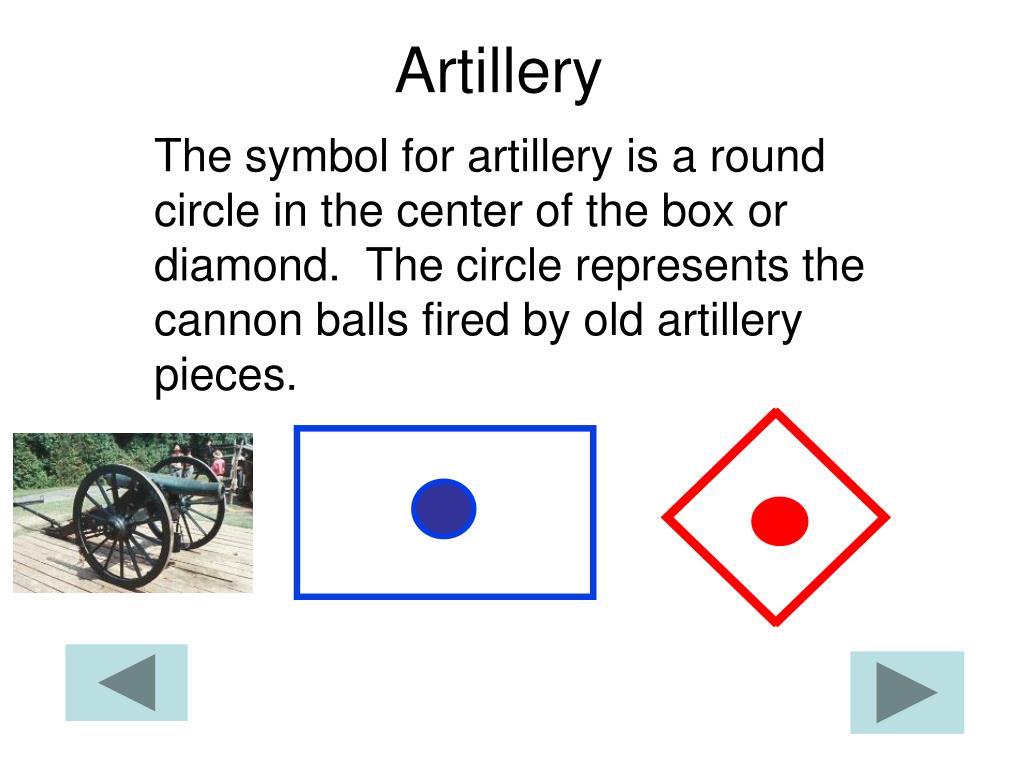 Artillery

The symbol for artillery is a round circle in the center of the box or diamond.  The circle represents the cannon balls fired by old artillery pieces.